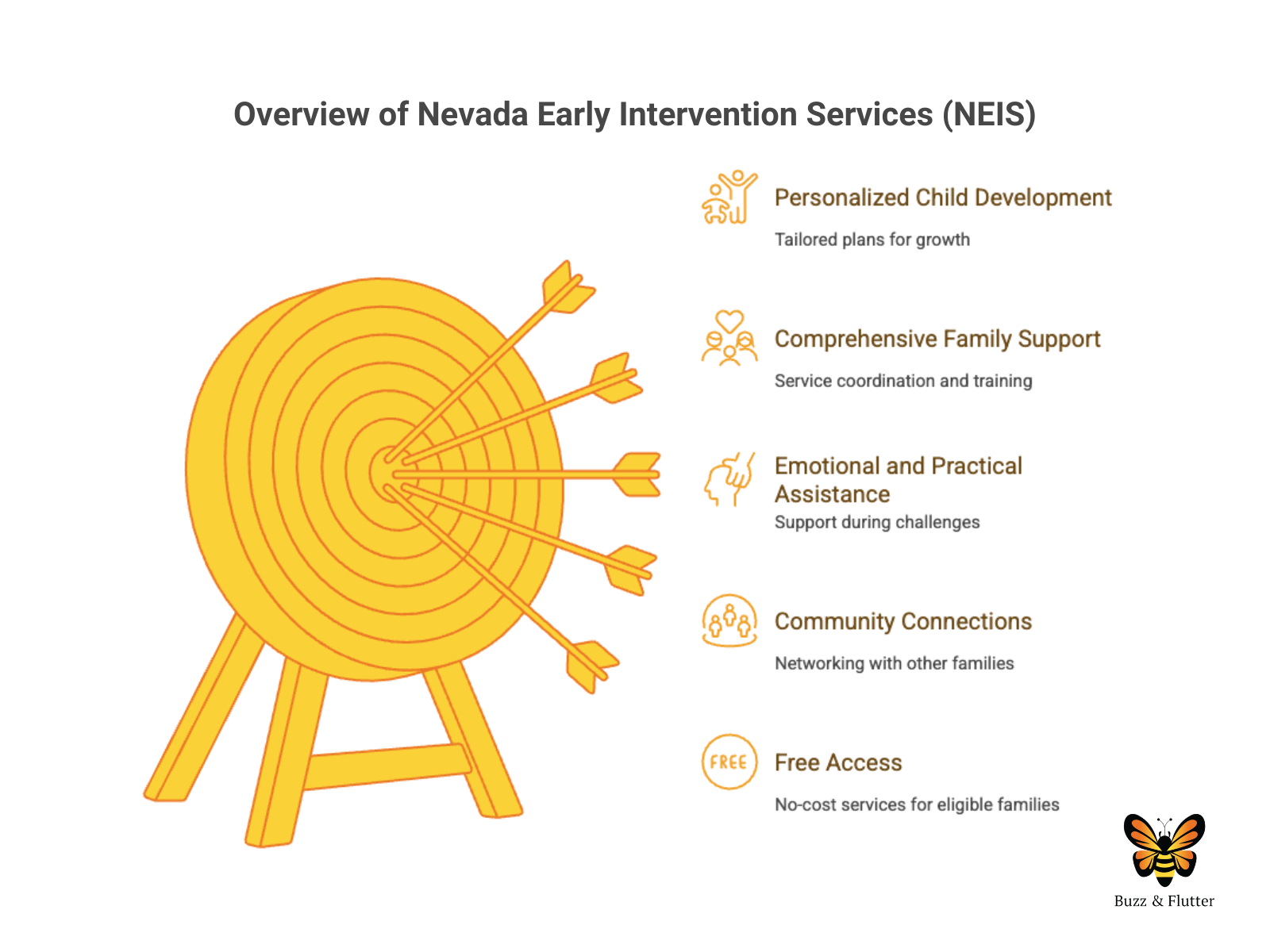 Overview of Nevada Early Intervention Services (NEIS)

Personalized Child Development

Tailored plans for growth

Comprehensive Family Support

Service coordination and training

Emotional and Practical Assistance

Support during challenges

Community Connections

Networking with other families

FREE

Free Access

No-cost services for eligible families

Buzz & Flutter